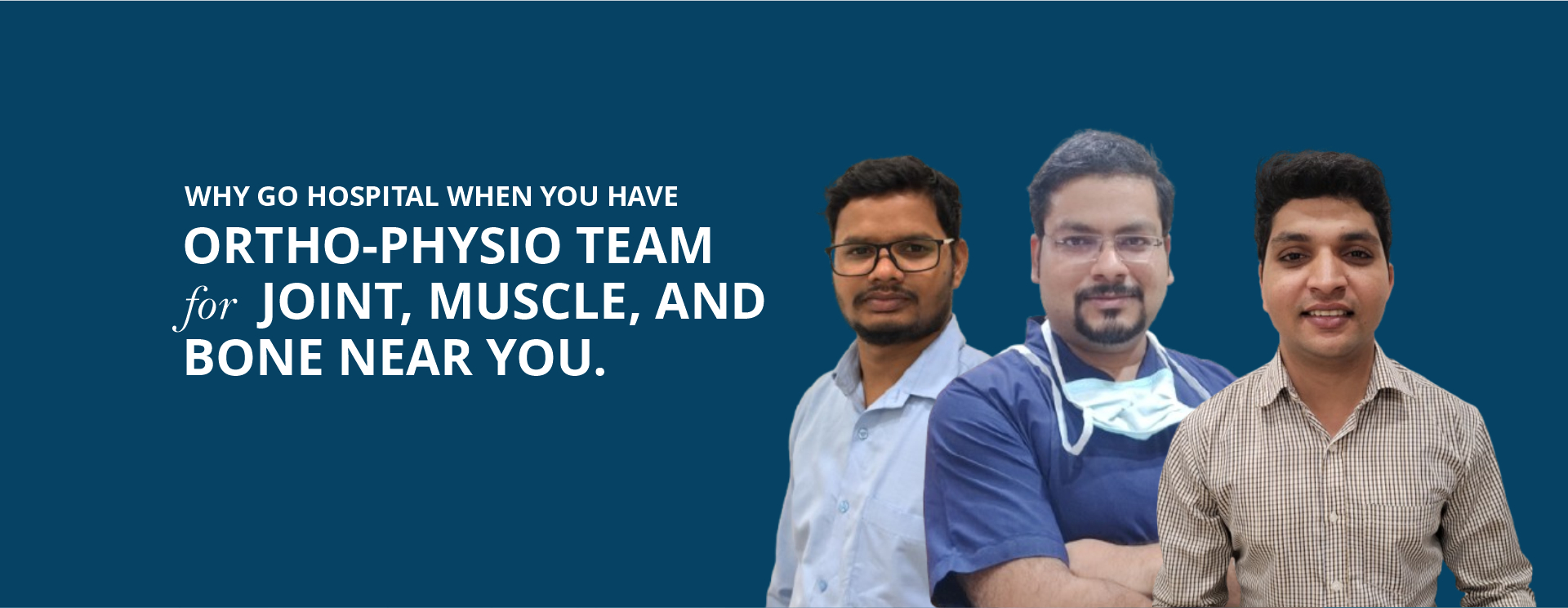 WHY GO HOSPITAL WHEN YOU HAVE
ORTHO-PHYSIO TEAM
for JOINT, MUSCLE, AND
BONE NEAR YOU.